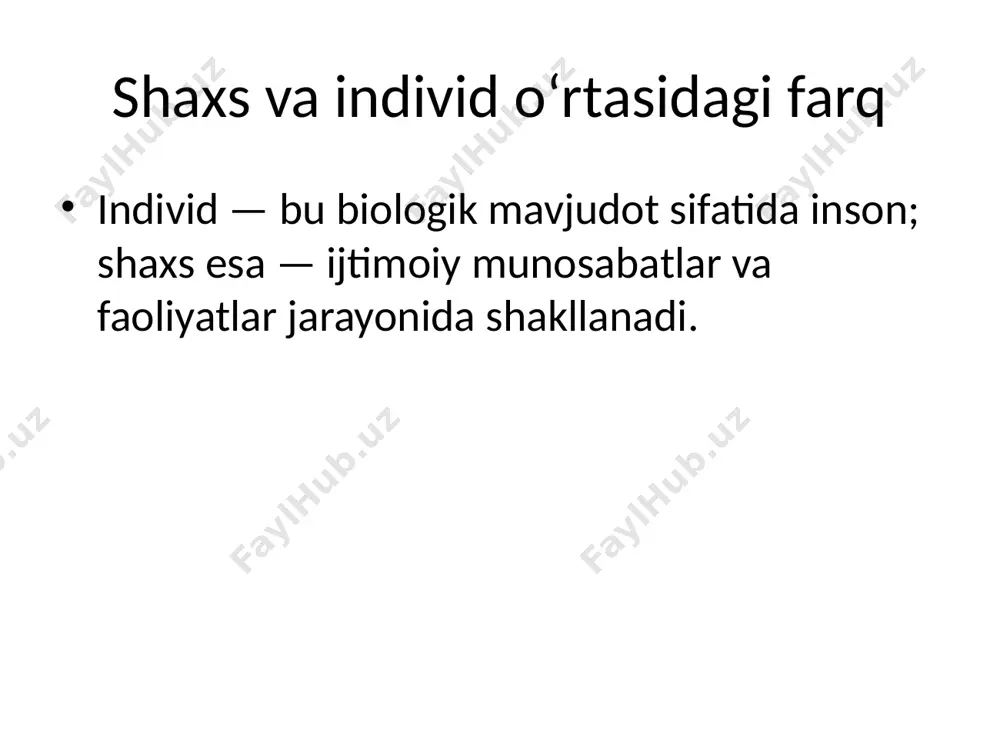 Shaxs va individ o‘rtasidagi farq

• Individ — bu biologik mavjudot sifatida inson; shaxs esa — ijtimoiy munosabatlar va faoliyatlar jarayonida shakllanadi.

FaylHub.uz FaylHub.uz FaylHub.uz FaylHub.uz FaylHub.uz FaylHub.uz